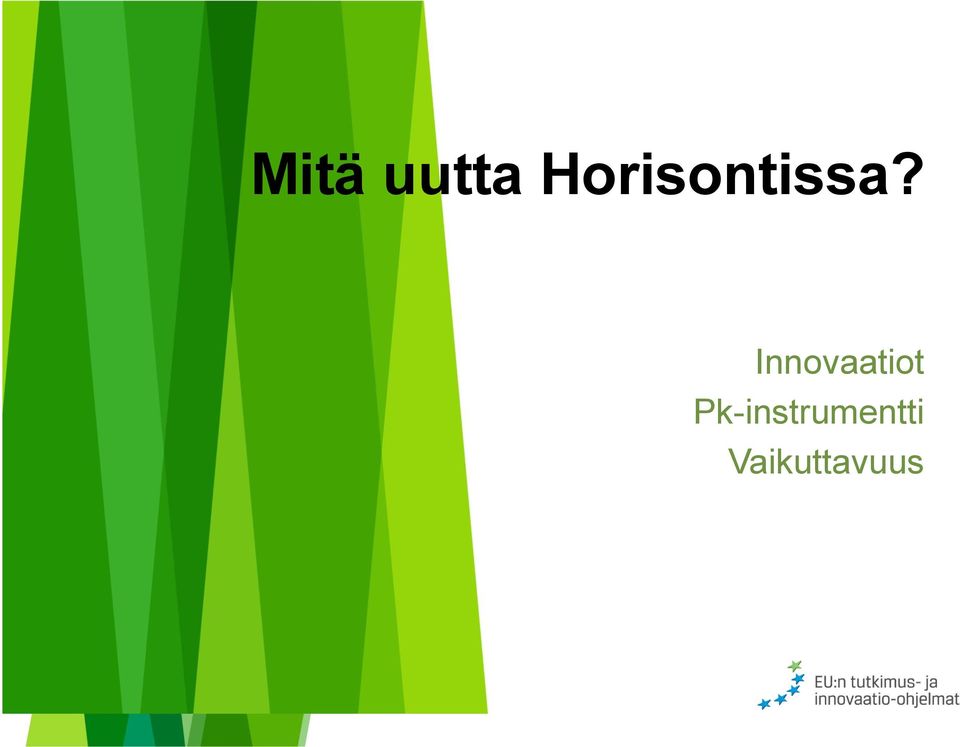 Mitä uutta Horisontissa?

Innovaatiot
Pk-instrumentti
Vaikuttavuus

EU:n tutkimus- ja innovaatio-ohjelmat